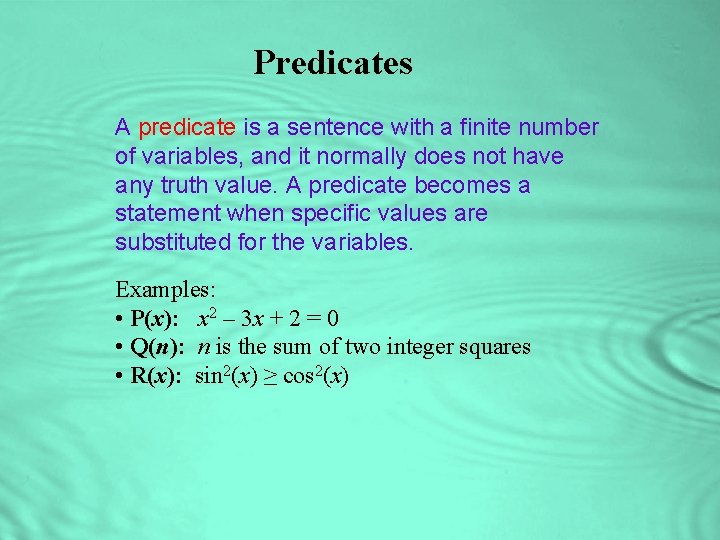 Predicates

A predicate is a sentence with a finite number of variables, and it normally does not have any truth value. A predicate becomes a statement when specific values are substituted for the variables.

Examples:
• $P(x)$: $x^2 - 3x + 2 = 0$
• $Q(n)$: $n$ is the sum of two integer squares
• $R(x)$: $\sin^2(x) \geq \cos^2(x)$